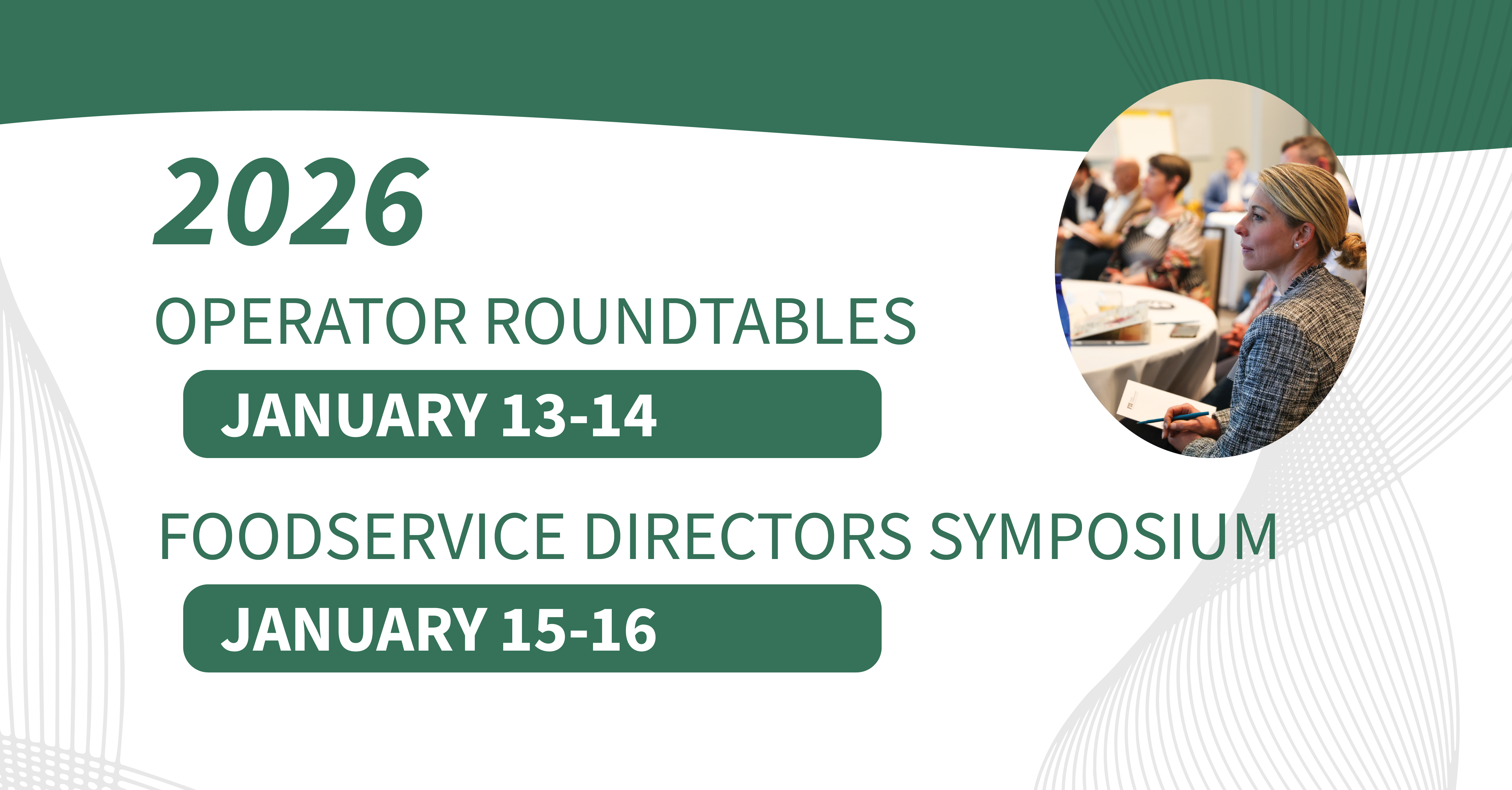 2026

OPERATOR ROUNDTABLES

JANUARY 13-14

FOODSERVICE DIRECTORS SYMPOSIUM

JANUARY 15-16